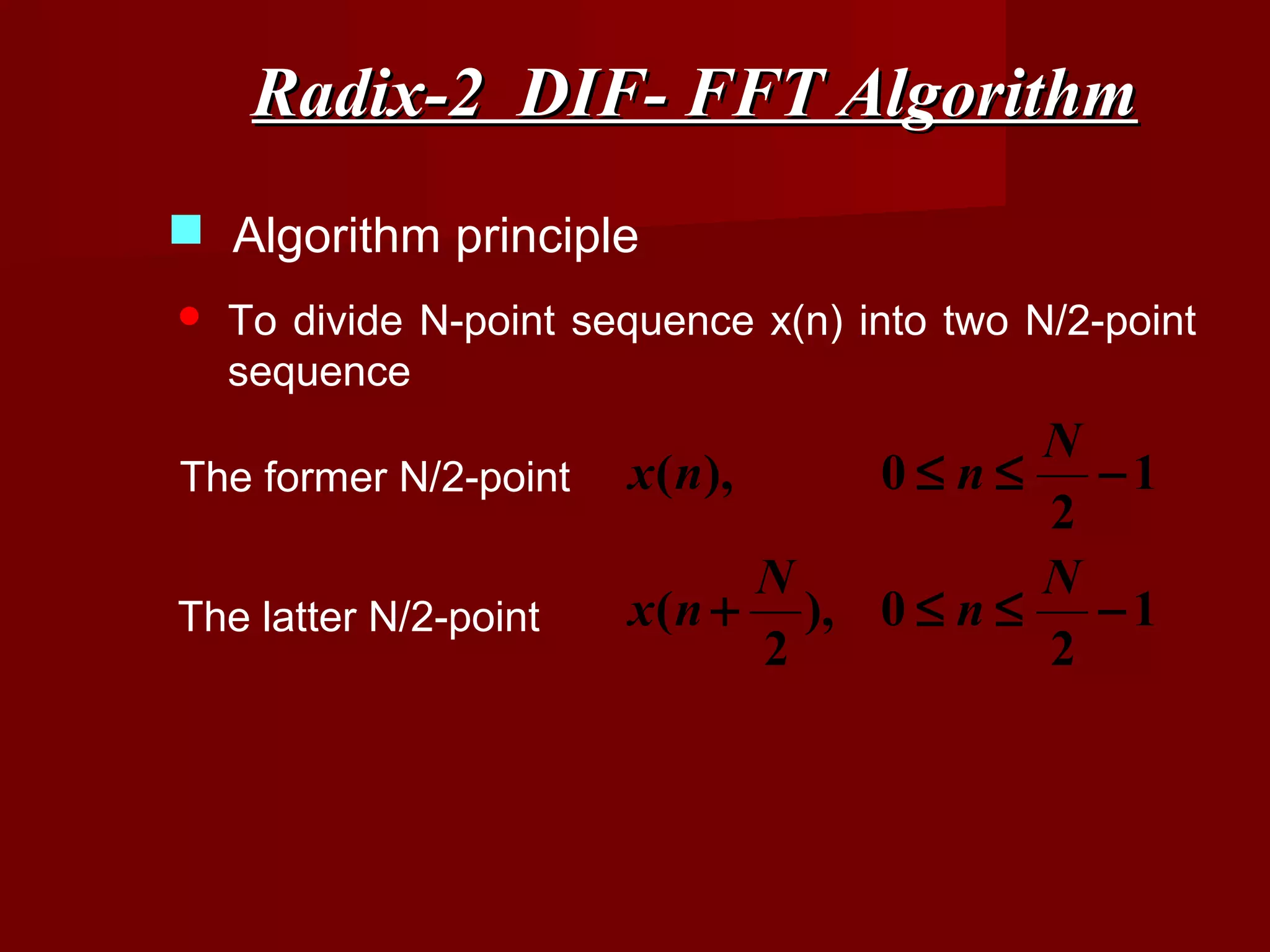 Radix-2 DIF- FFT Algorithm

Algorithm principle

To divide N-point sequence x(n) into two N/2-point sequence

The former N/2-point $x(n), \quad 0 \le n \le \frac{N}{2}-1$

The latter N/2-point $x(n+\frac{N}{2}), \quad 0 \le n \le \frac{N}{2}-1$